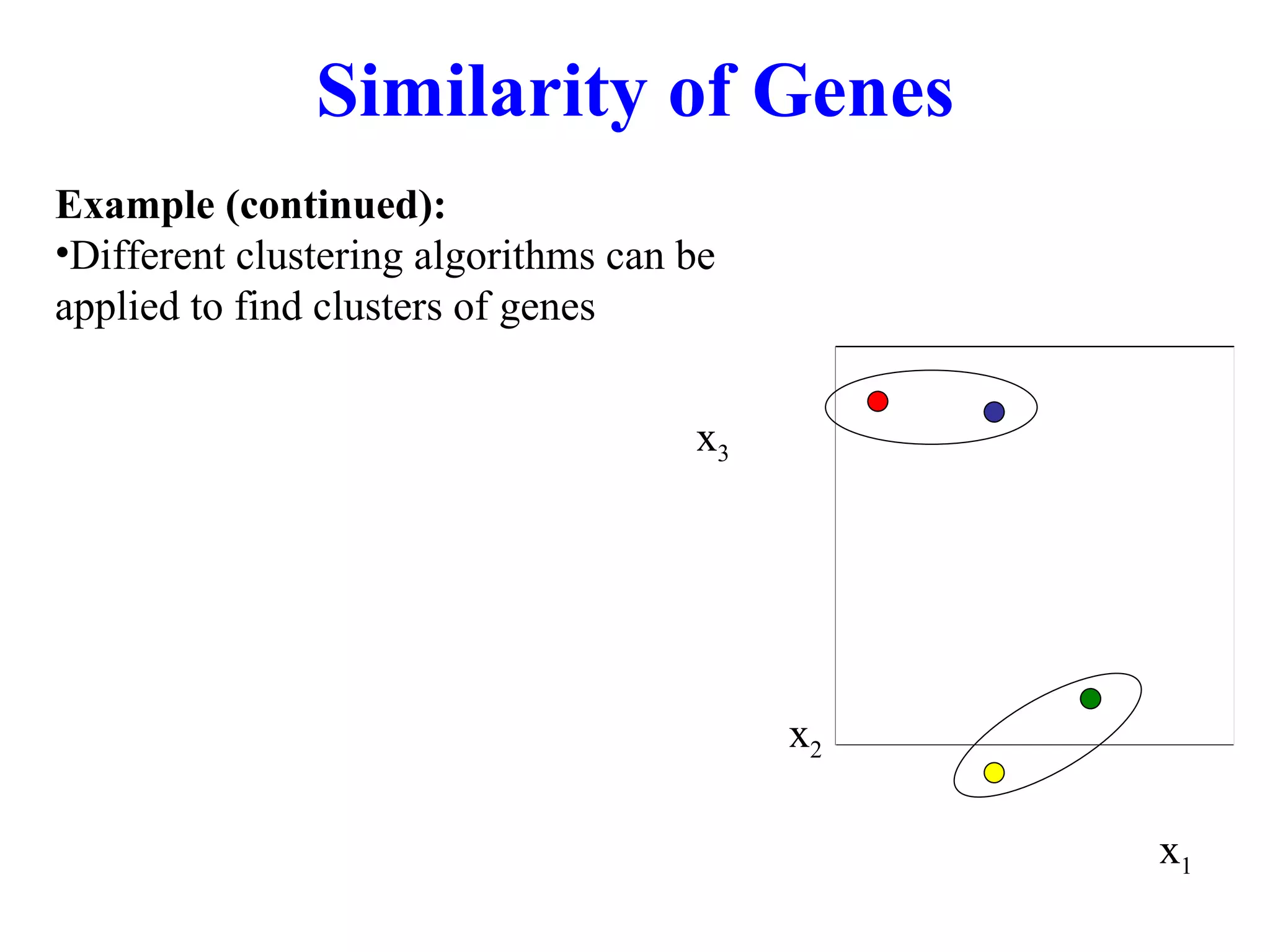 Similarity of Genes

Example (continued):
•Different clustering algorithms can be applied to find clusters of genes

$x_3$

$x_2$

$x_1$